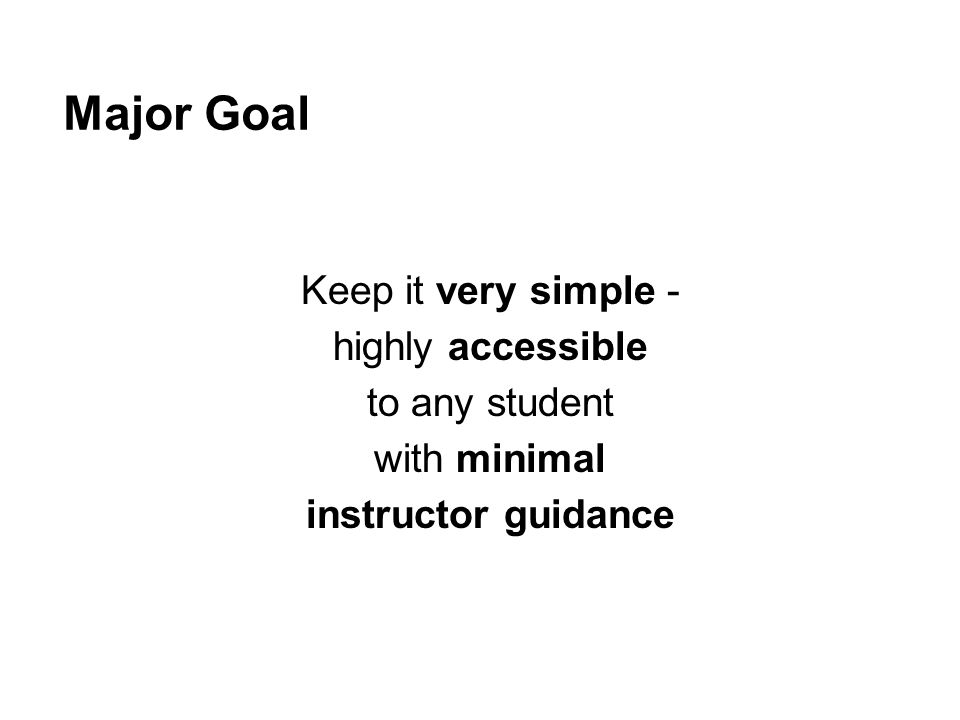 Major Goal

Keep it very simple - highly accessible to any student with minimal instructor guidance